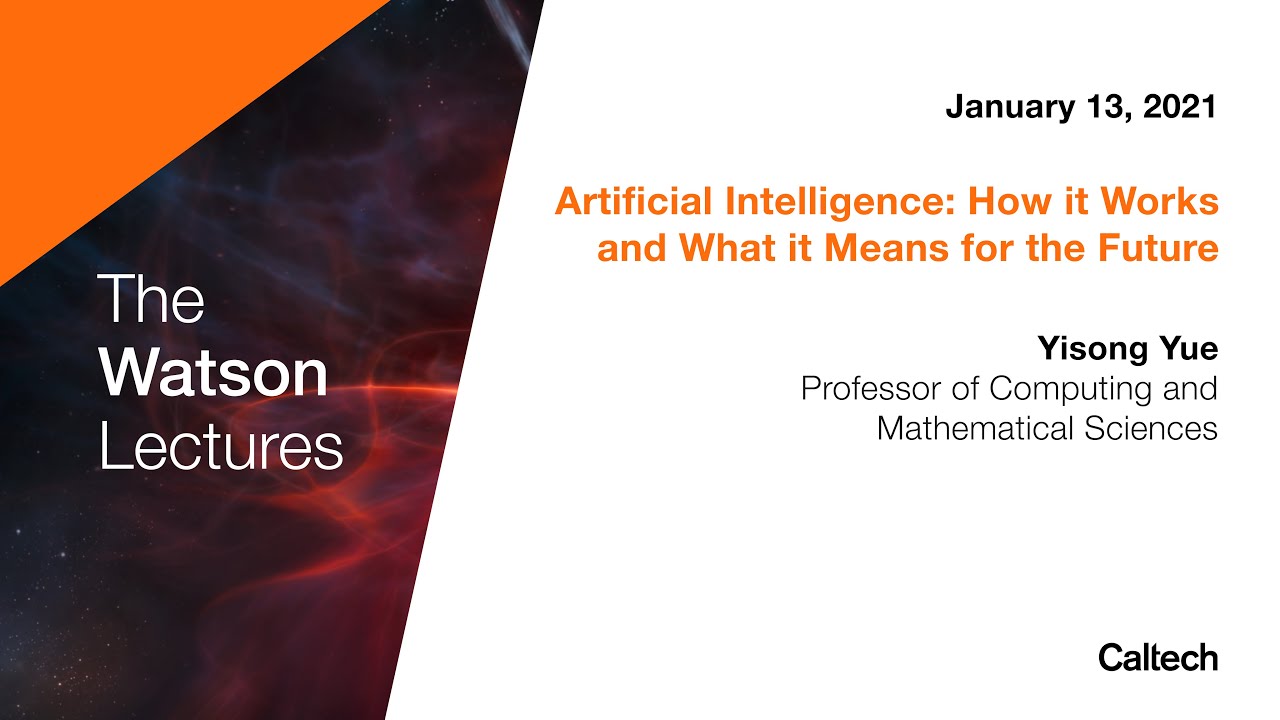 The Watson Lectures

January 13, 2021

Artificial Intelligence: How it Works and What it Means for the Future

Yisong Yue
Professor of Computing and Mathematical Sciences

Caltech